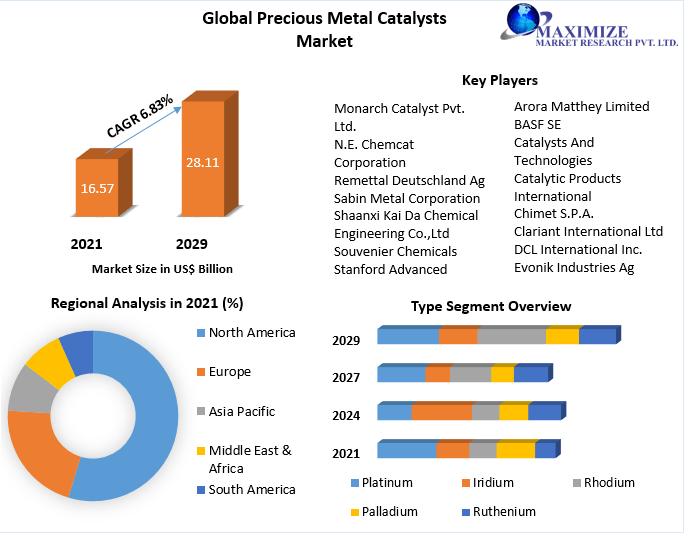 Global Precious Metal Catalysts Market

MAXIMIZE
MARKET RESEARCH PVT. LTD.

CAGR 6.83%

16.57

28.11

2021

2029

Market Size in US$ Billion

Key Players

Monarch Catalyst Pvt. Ltd.
N.E. Chemcat Corporation
Remettal Deutschland Ag
Sabin Metal Corporation
Shaanxi Kai Da Chemical Engineering Co.,Ltd
Souvenier Chemicals
Stanford Advanced

Arora Matthey Limited
BASF SE
Catalysts And Technologies
Catalytic Products International
Chimet S.P.A.
Clariant International Ltd
DCL International Inc.
Evonik Industries Ag

Regional Analysis in 2021 (%)

North America

Europe

Asia Pacific

Middle East & Africa

South America

Type Segment Overview

2029

2027

2024

2021

Platinum

Iridium

Rhodium

Palladium

Ruthenium